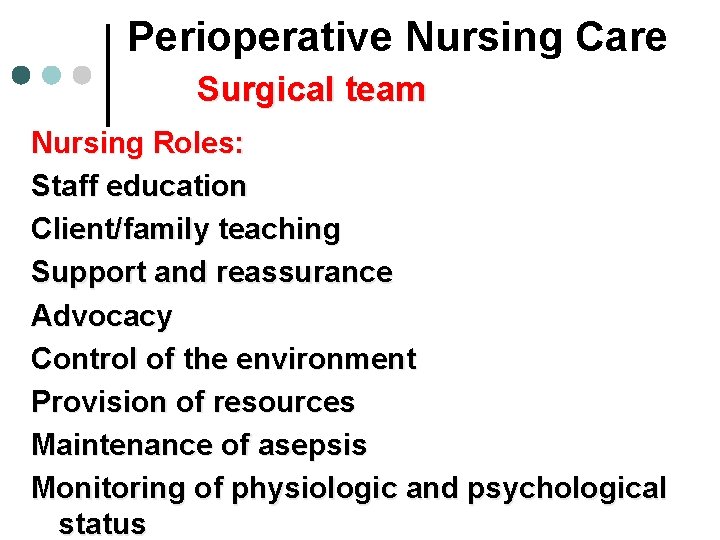 Perioperative Nursing Care

Surgical team

Nursing Roles:
Staff education
Client/family teaching
Support and reassurance
Advocacy
Control of the environment
Provision of resources
Maintenance of asepsis
Monitoring of physiologic and psychological status